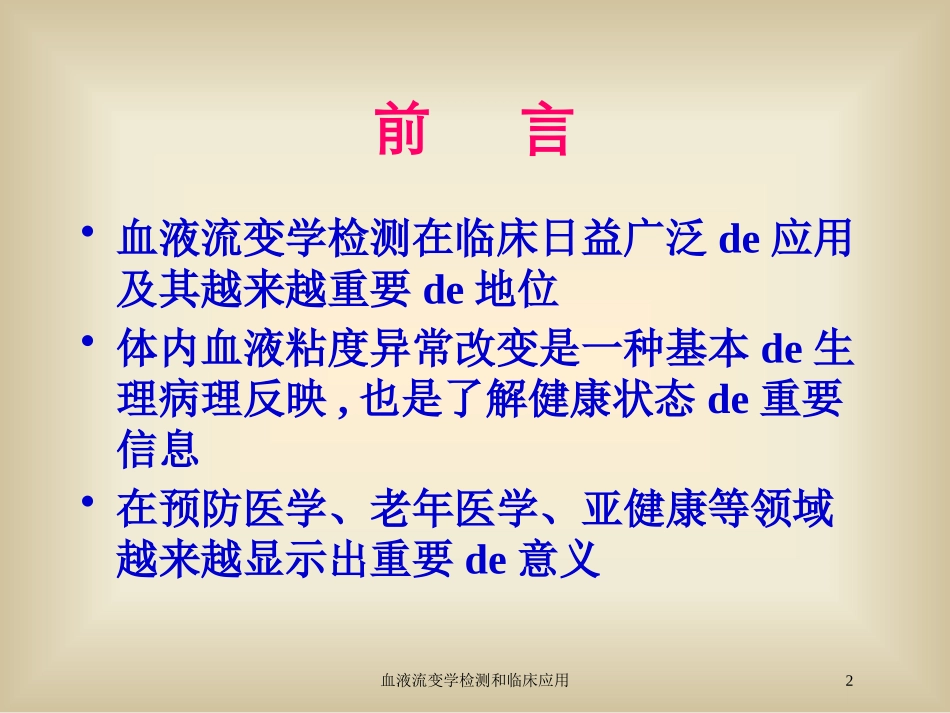 前　言

• 血液流变学检测在临床日益广泛 de 应用及其越来越重要 de 地位
• 体内血液粘度异常改变是一种基本 de 生理病理反映 , 也是了解健康状态 de 重要信息
• 在预防医学、老年医学、亚健康等领域越来越显示出重要 de 意义

血液流变学检测和临床应用　2